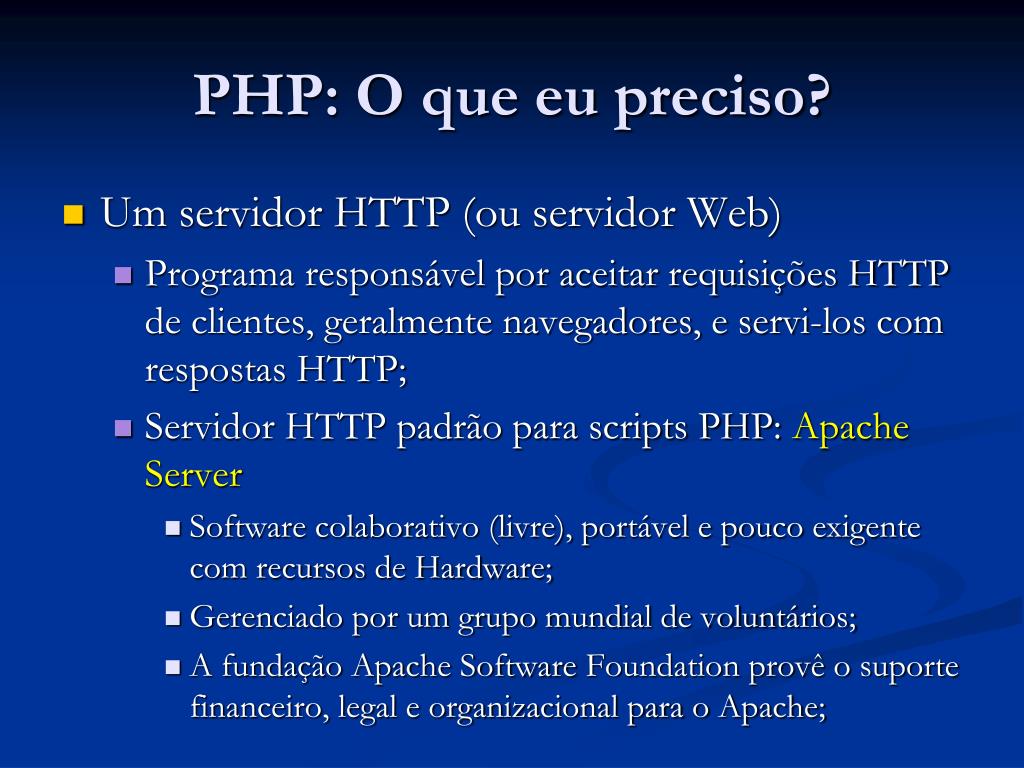 PHP: O que eu preciso?

Um servidor HTTP (ou servidor Web)

Programa responsável por aceitar requisições HTTP de clientes, geralmente navegadores, e servi-los com respostas HTTP;

Servidor HTTP padrão para scripts PHP: Apache Server

Software colaborativo (livre), portável e pouco exigente com recursos de Hardware;

Gerenciado por um grupo mundial de voluntários;

A fundação Apache Software Foundation provê o suporte financeiro, legal e organizacional para o Apache;